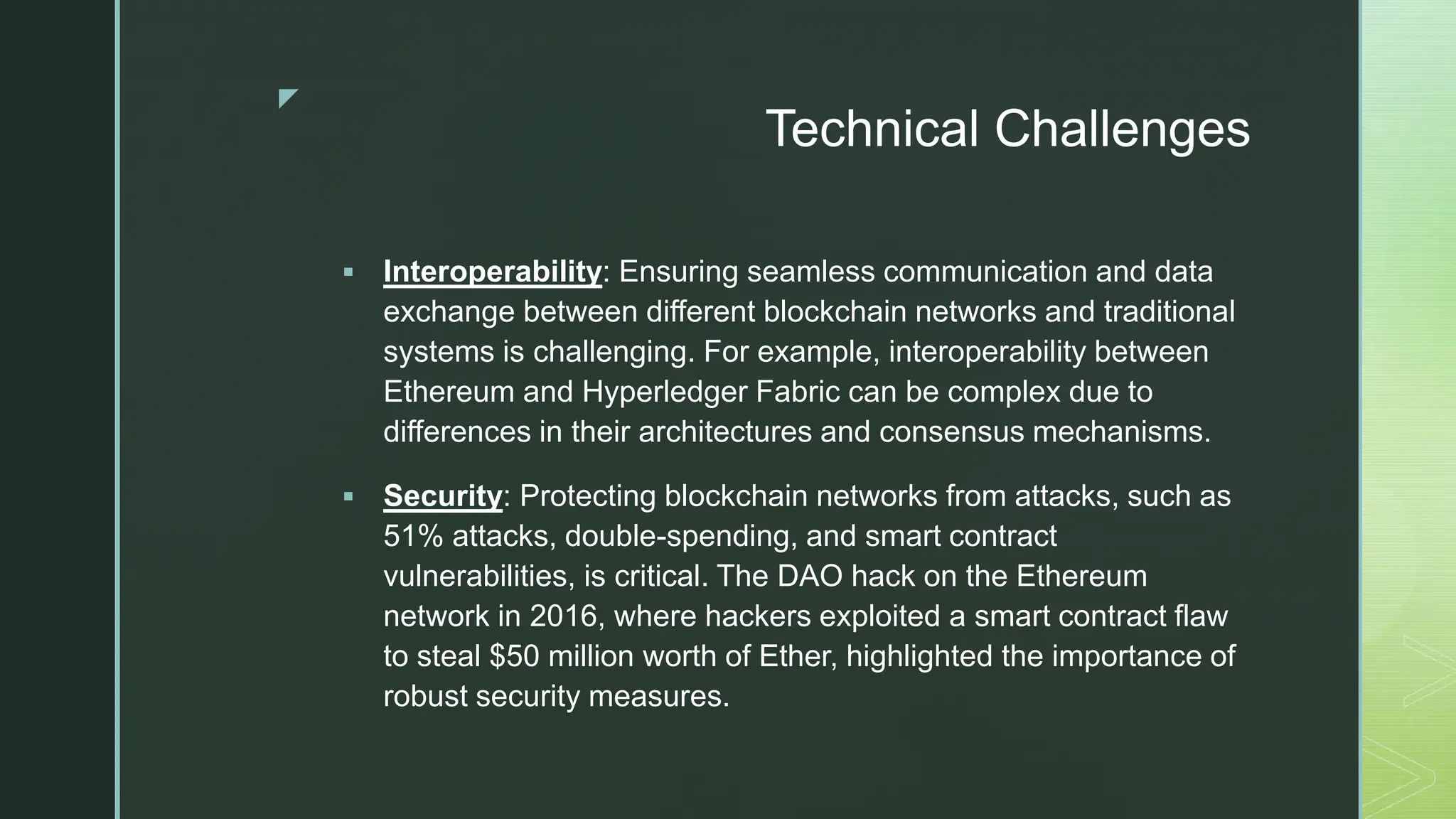 Technical Challenges

▪ Interoperability: Ensuring seamless communication and data exchange between different blockchain networks and traditional systems is challenging. For example, interoperability between Ethereum and Hyperledger Fabric can be complex due to differences in their architectures and consensus mechanisms.

▪ Security: Protecting blockchain networks from attacks, such as 51% attacks, double-spending, and smart contract vulnerabilities, is critical. The DAO hack on the Ethereum network in 2016, where hackers exploited a smart contract flaw to steal \$50 million worth of Ether, highlighted the importance of robust security measures.